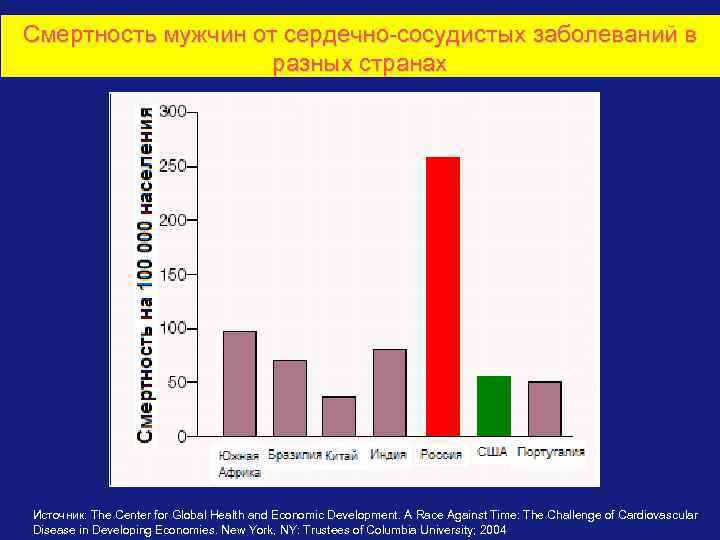 Смертность мужчин от сердечно-сосудистых заболеваний в разных странах

Смертность на 100 000 населения

300
250
200
150
100
50
0

Южная Африка
Бразилия
Китай
Индия
Россия
США
Португалия

Источник: The Center for Global Health and Economic Development. A Race Against Time: The Challenge of Cardiovascular Disease in Developing Economies. New York, NY: Trustees of Columbia University; 2004